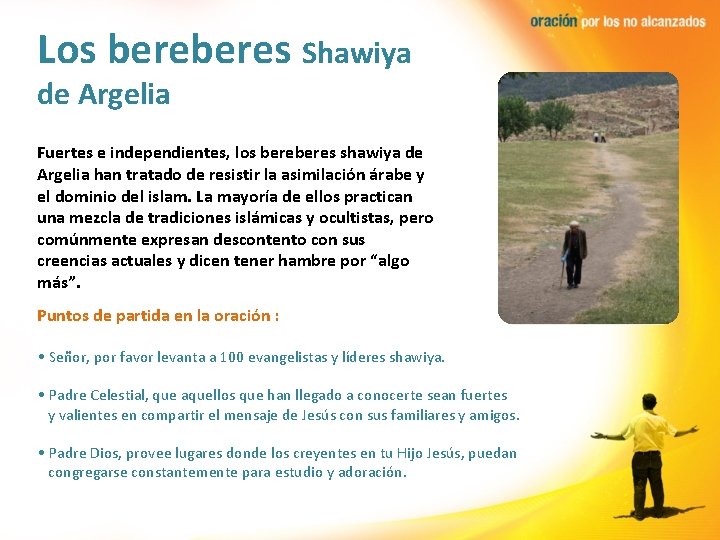 oración por los no alcanzados

Los bereberes Shawiya de Argelia

Fuertes e independientes, los bereberes shawiya de Argelia han tratado de resistir la asimilación árabe y el dominio del islam. La mayoría de ellos practican una mezcla de tradiciones islámicas y ocultistas, pero comúnmente expresan descontento con sus creencias actuales y dicen tener hambre por “algo más”.

Puntos de partida en la oración :

• Señor, por favor levanta a 100 evangelistas y líderes shawiya.

• Padre Celestial, que aquellos que han llegado a conocerte sean fuertes y valientes en compartir el mensaje de Jesús con sus familiares y amigos.

• Padre Dios, provee lugares donde los creyentes en tu Hijo Jesús, puedan congregarse constantemente para estudio y adoración.